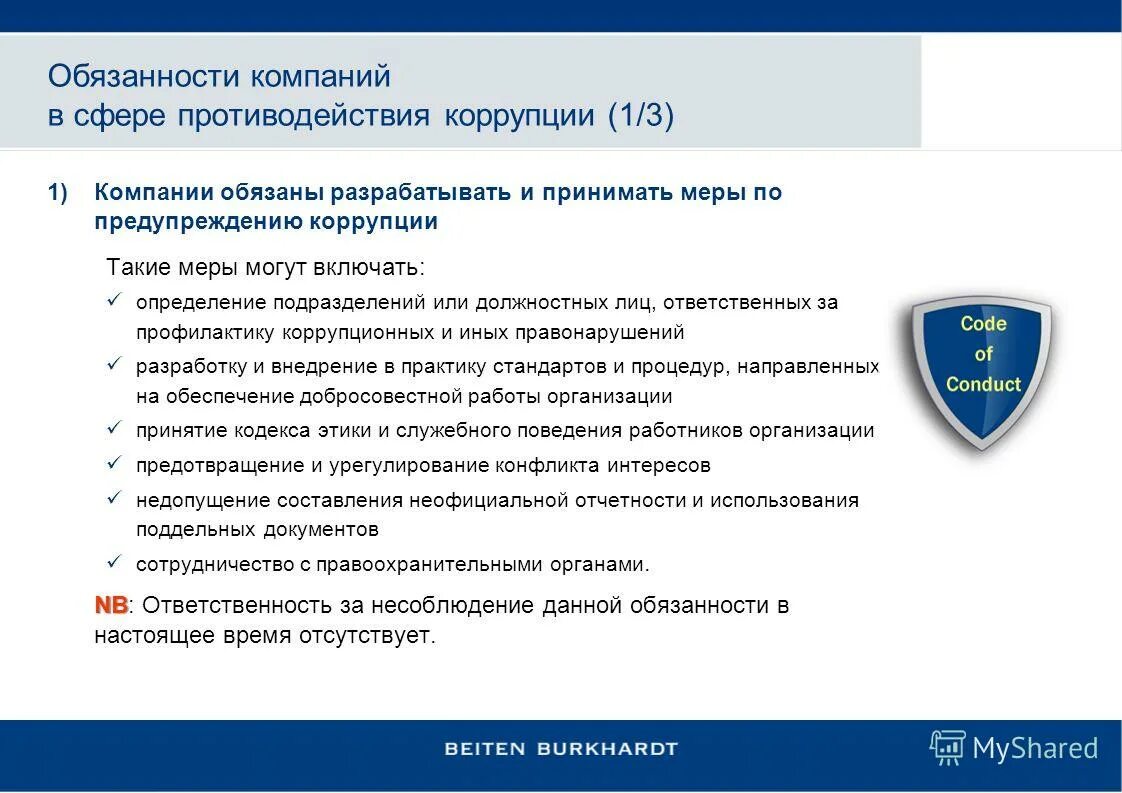 Обязанности компаний
в сфере противодействия коррупции (1/3)

1) Компании обязаны разрабатывать и принимать меры по предупреждению коррупции

Такие меры могут включать:

✓ определение подразделений или должностных лиц, ответственных за профилактику коррупционных и иных правонарушений

✓ разработку и внедрение в практику стандартов и процедур, направленных на обеспечение добросовестной работы организации

✓ принятие кодекса этики и служебного поведения работников организации

✓ предотвращение и урегулирование конфликта интересов

✓ недопущение составления неофициальной отчетности и использования поддельных документов

✓ сотрудничество с правоохранительными органами.

NB: Ответственность за несоблюдение данной обязанности в настоящее время отсутствует.

Code of Conduct

BEITEN BURKHARDT

MyShared